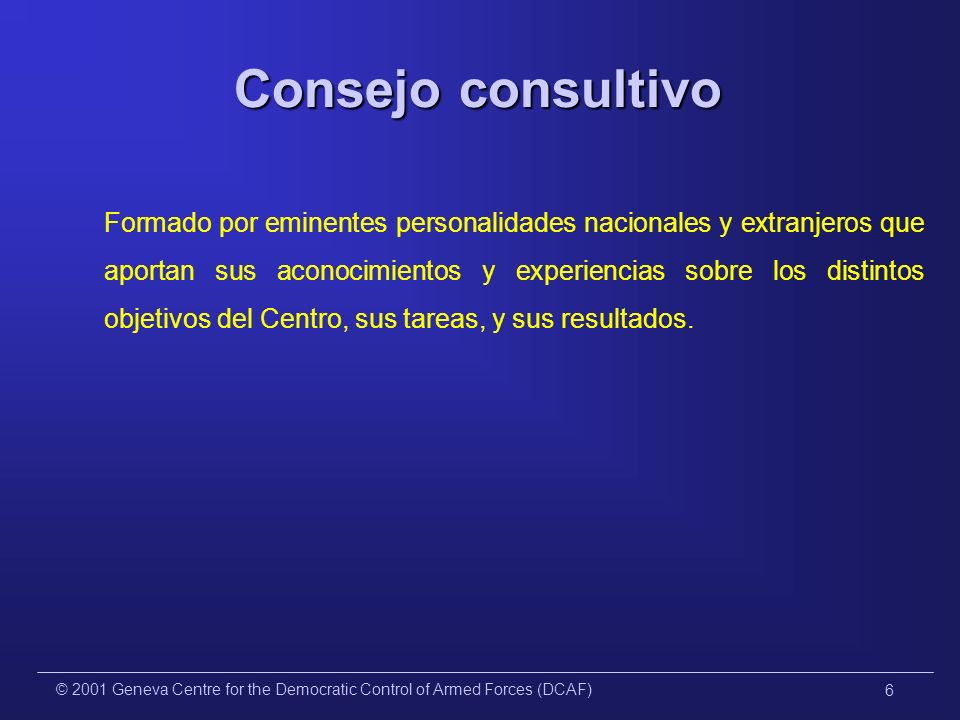 Consejo consultivo

Formado por eminentes personalidades nacionales y extranjeros que aportan sus aconocimientos y experiencias sobre los distintos objetivos del Centro, sus tareas, y sus resultados.

© 2001 Geneva Centre for the Democratic Control of Armed Forces (DCAF)

6